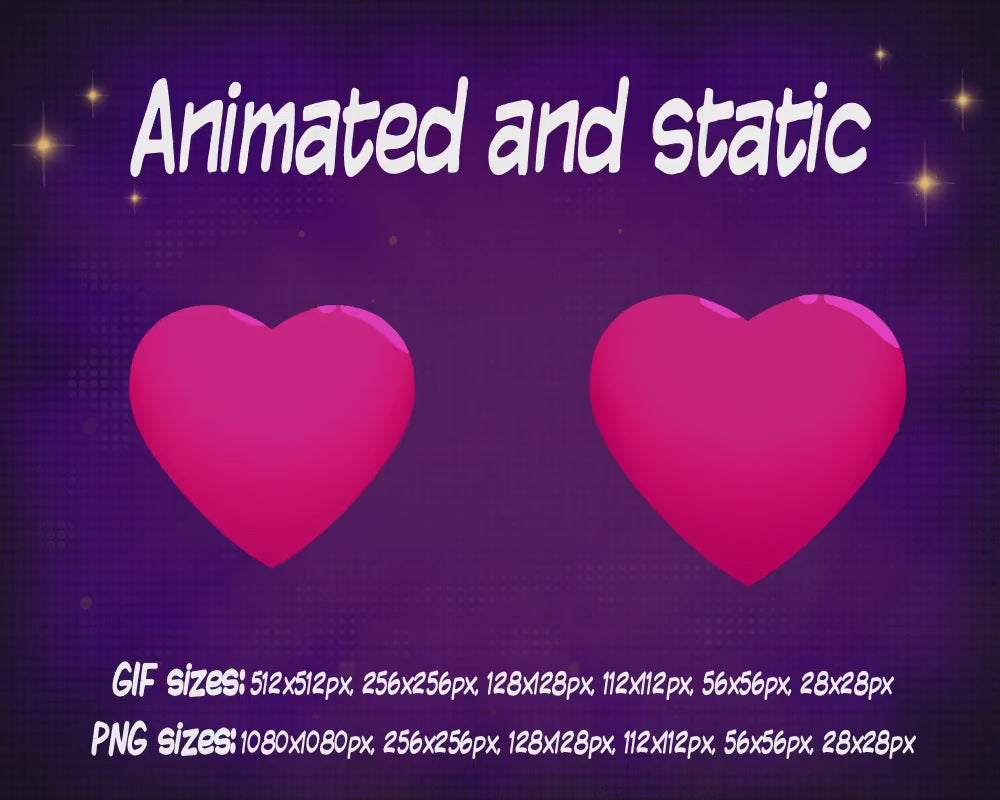 Animated and static

GIF sizes: 512x512px, 256x256px, 128x128px, 112x112px, 56x56px, 28x28px
PNG sizes: 1080x1080px, 256x256px, 128x128px, 112x112px, 56x56px, 28x28px